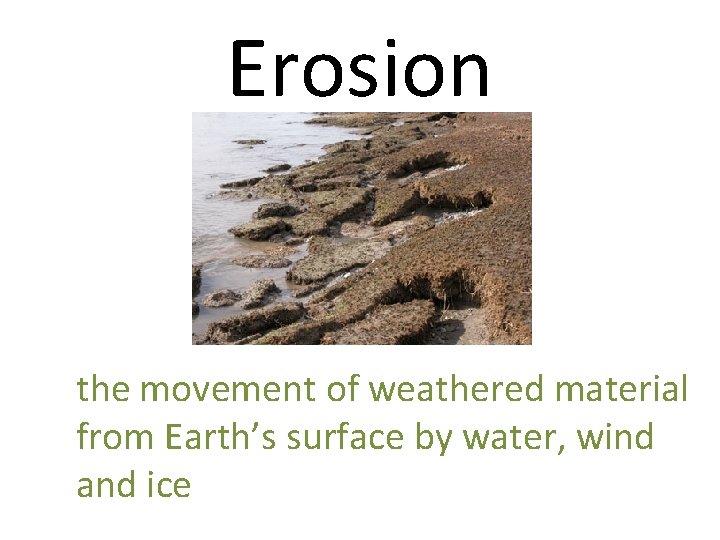 Erosion

the movement of weathered material from Earth’s surface by water, wind and ice